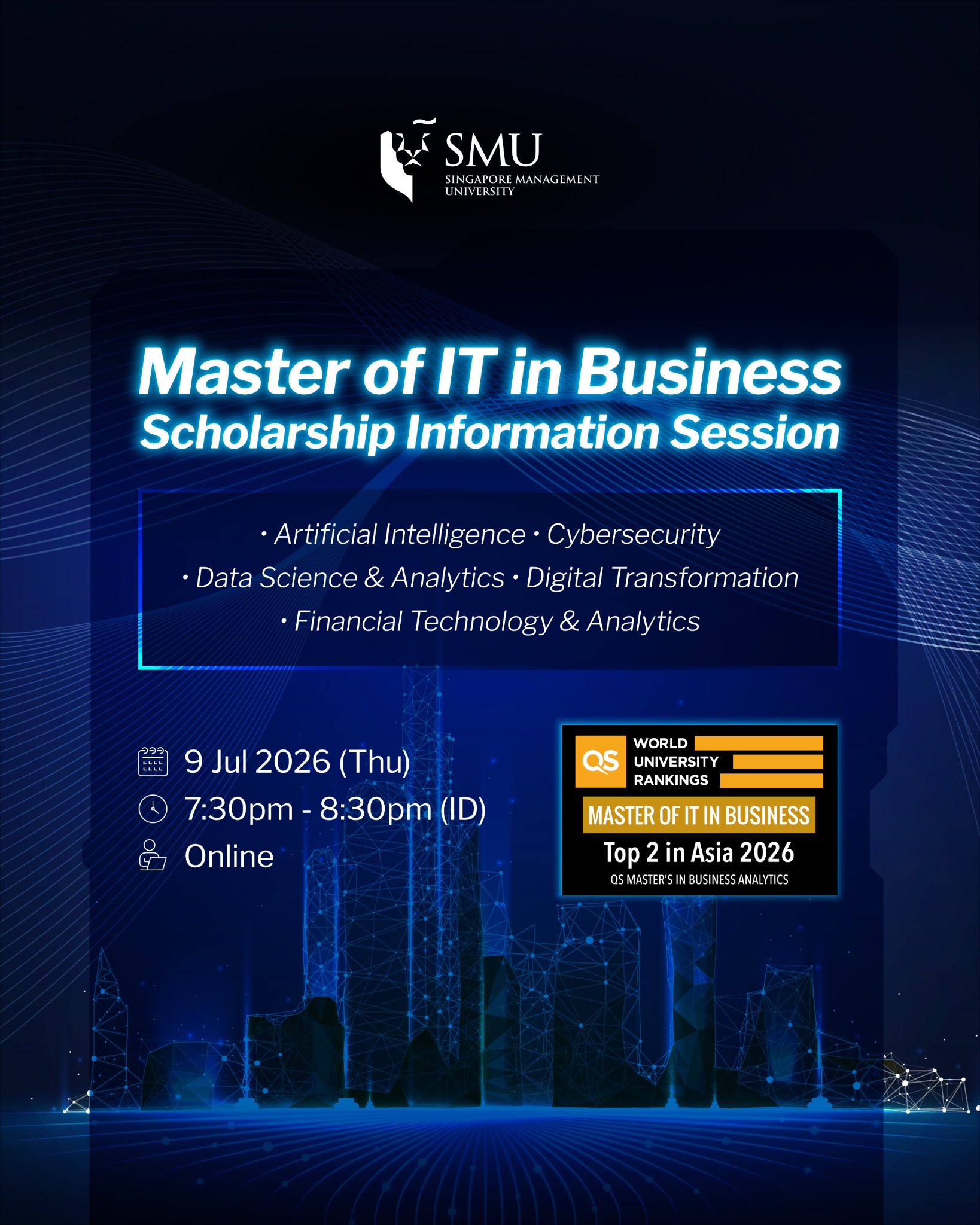 SMU
SINGAPORE MANAGEMENT UNIVERSITY

Master of IT in Business
Scholarship Information Session

• Artificial Intelligence • Cybersecurity
• Data Science & Analytics • Digital Transformation
• Financial Technology & Analytics

9 Jul 2026 (Thu)
7:30pm - 8:30pm (ID)
Online

QS WORLD UNIVERSITY RANKINGS
MASTER OF IT IN BUSINESS
Top 2 in Asia 2026
QS MASTER'S IN BUSINESS ANALYTICS